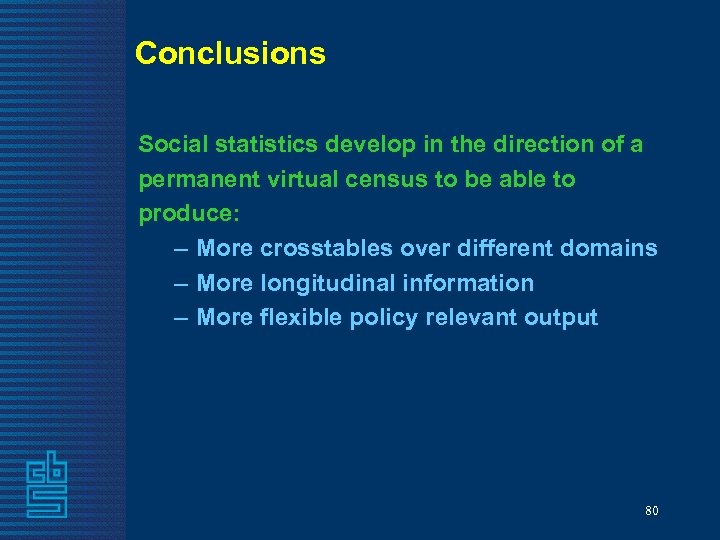 Conclusions

Social statistics develop in the direction of a permanent virtual census to be able to produce:

– More crosstables over different domains
– More longitudinal information
– More flexible policy relevant output

cbs

80